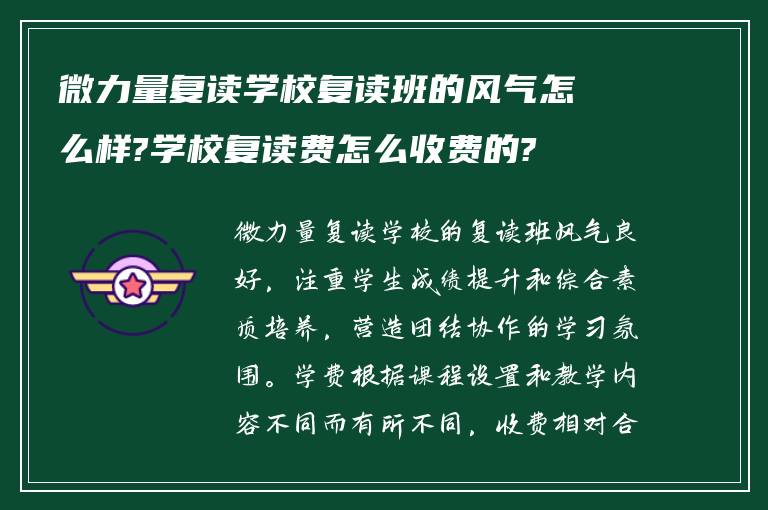 微力量复读学校复读班的风气怎么样?学校复读费怎么收费的?

微力量复读学校的复读班风气良好，注重学生成绩提升和综合素质培养，营造团结协作的学习氛围。学费根据课程设置和教学内容不同而有所不同，收费相对合